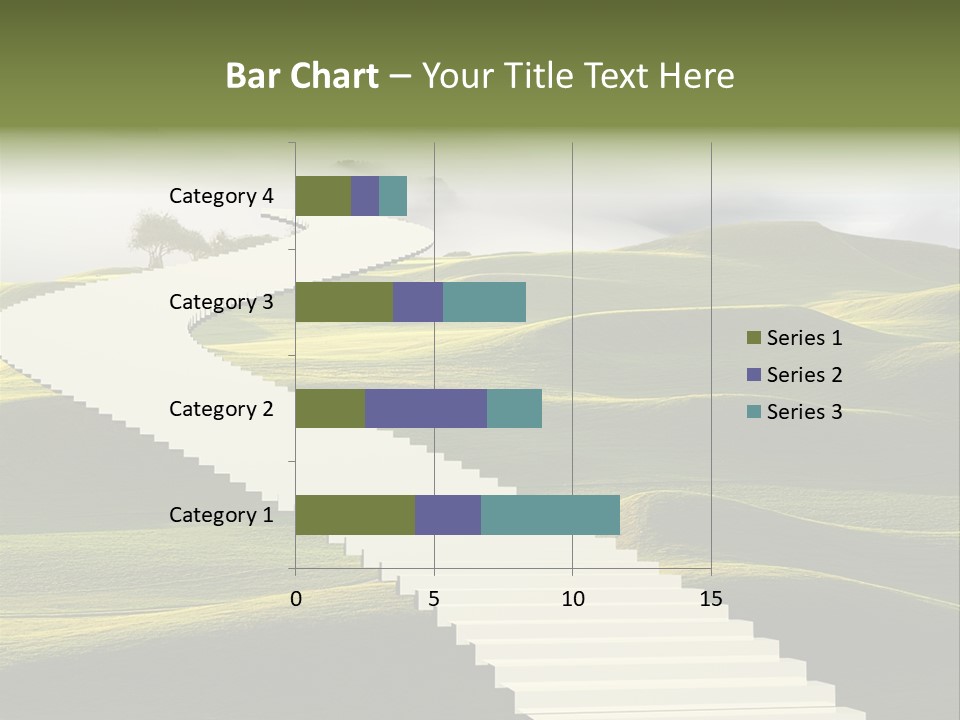 Bar Chart – Your Title Text Here

Category 4
Category 3
Category 2
Category 1

0
5
10
15

Series 1
Series 2
Series 3